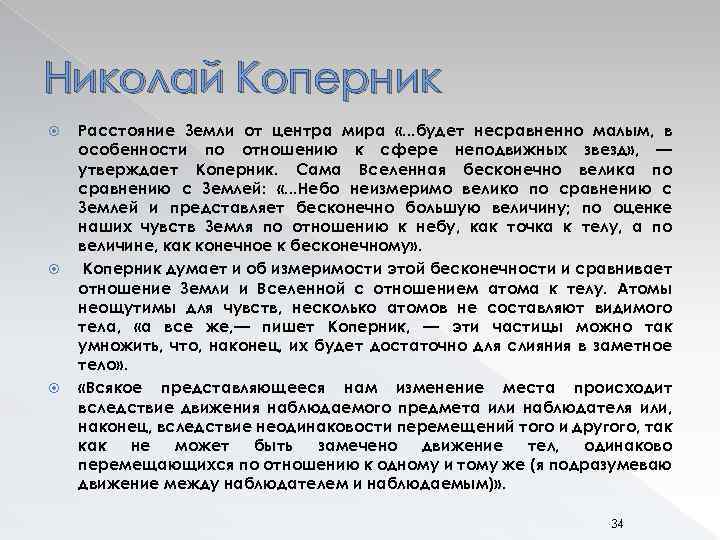 Николай Коперник

Расстояние Земли от центра мира «...будет несравненно малым, в особенности по отношению к сфере неподвижных звезд», — утверждает Коперник. Сама Вселенная бесконечно велика по сравнению с Землей: «...Небо неизмеримо велико по сравнению с Землей и представляет бесконечно большую величину; по оценке наших чувств Земля по отношению к небу, как точка к телу, а по величине, как конечное к бесконечному».

Коперник думает и об измеримости этой бесконечности и сравнивает отношение Земли и Вселенной с отношением атома к телу. Атомы неощутимы для чувств, несколько атомов не составляют видимого тела, «а все же,— пишет Коперник, — эти частицы можно так умножить, что, наконец, их будет достаточно для слияния в заметное тело».

«Всякое представляющееся нам изменение места происходит вследствие движения наблюдаемого предмета или наблюдателя или, наконец, вследствие неодинаковости перемещений того и другого, так как не может быть замечено движение тел, одинаково перемещающихся по отношению к одному и тому же (я подразумеваю движение между наблюдателем и наблюдаемым)».

34